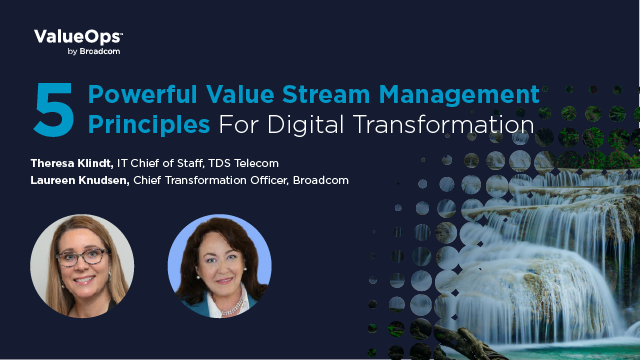 ValueOps™
by Broadcom

5 Powerful Value Stream Management Principles For Digital Transformation

Theresa Klindt, IT Chief of Staff, TDS Telecom
Laureen Knudsen, Chief Transformation Officer, Broadcom